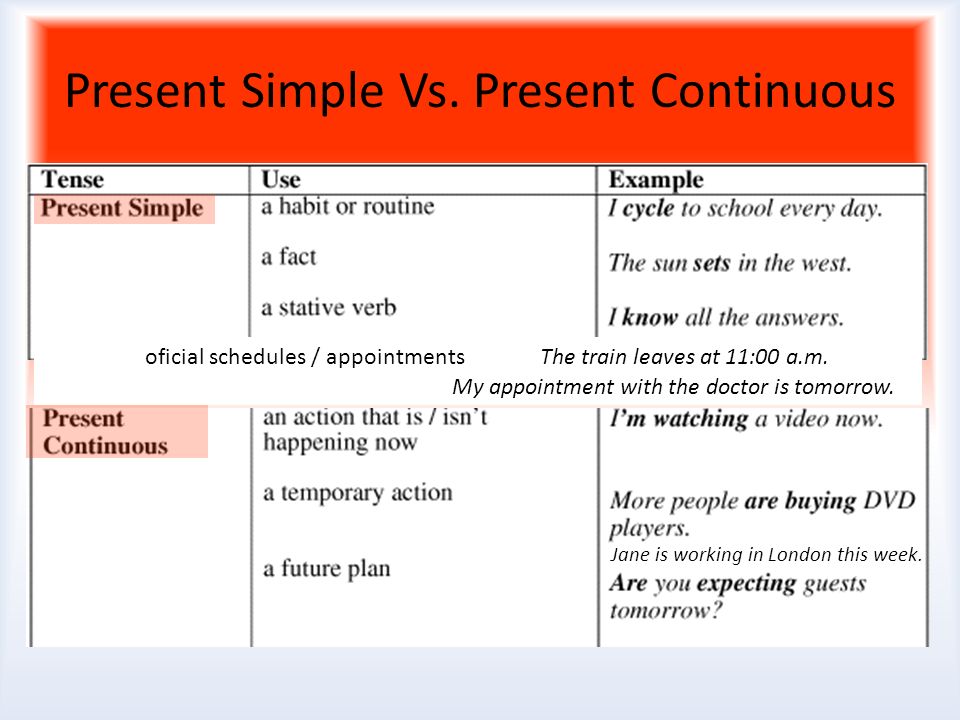 Present Simple Vs. Present Continuous

| Tense | Use | Example |
|---|---|---|
| Present Simple | a habit or routine | I cycle to school every day. |
| | a fact | The sun sets in the west. |
| | a stative verb | I know all the answers. |
| | oficial schedules / appointments | The train leaves at 11:00 a.m. My appointment with the doctor is tomorrow. |
| Present Continuous | an action that is / isn't happening now | I'm watching a video now. |
| | a temporary action | More people are buying DVD players. Jane is working in London this week. |
| | a future plan | Are you expecting guests tomorrow? |